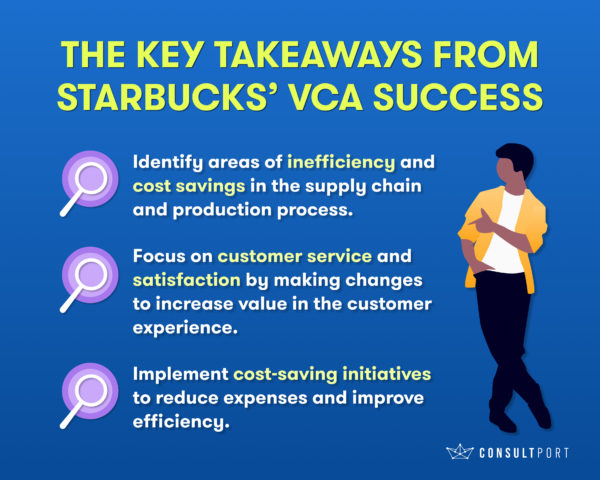 THE KEY TAKEAWAYS FROM STARBUCKS' VCA SUCCESS

Identify areas of inefficiency and cost savings in the supply chain and production process.

Focus on customer service and satisfaction by making changes to increase value in the customer experience.

Implement cost-saving initiatives to reduce expenses and improve efficiency.

CONSULTPORT